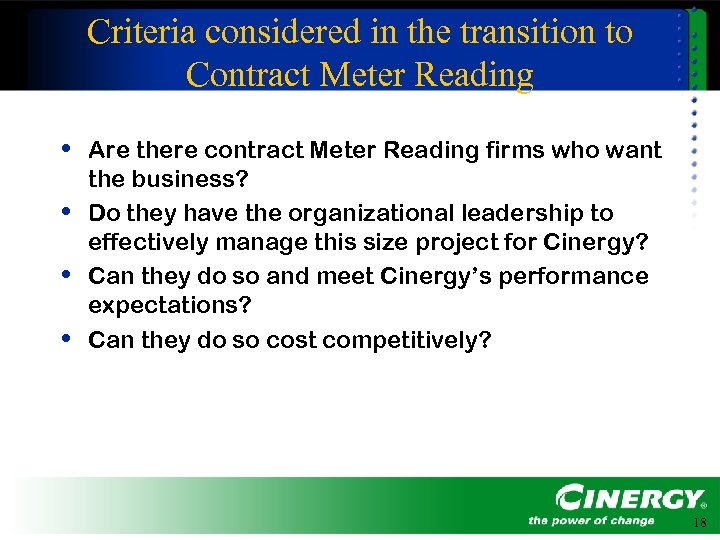 Criteria considered in the transition to Contract Meter Reading

• Are there contract Meter Reading firms who want the business?
• Do they have the organizational leadership to effectively manage this size project for Cinergy?
• Can they do so and meet Cinergy's performance expectations?
• Can they do so cost competitively?

CINERGY®
the power of change

18